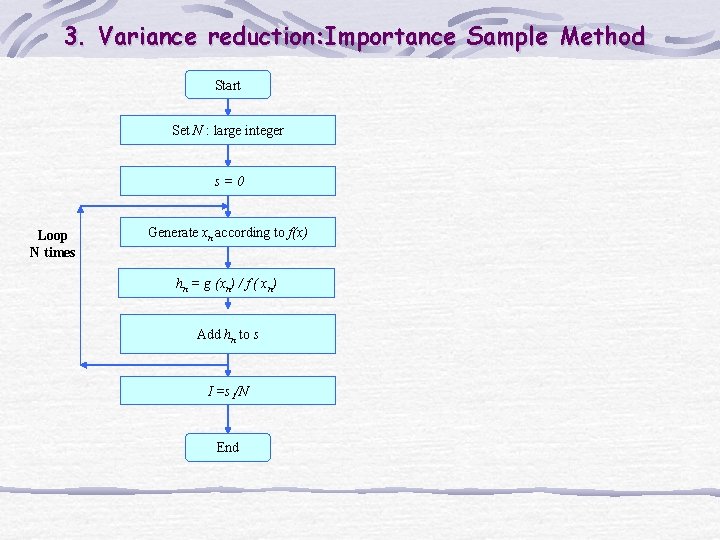 3. Variance reduction:Importance Sample Method

Start

Set $N$ : large integer

$s = 0$

Loop
N times

Generate $x_n$ according to $f(x)$

$h_n = g(x_n) / f(x_n)$

Add $h_n$ to $s$

$I = s / N$

End